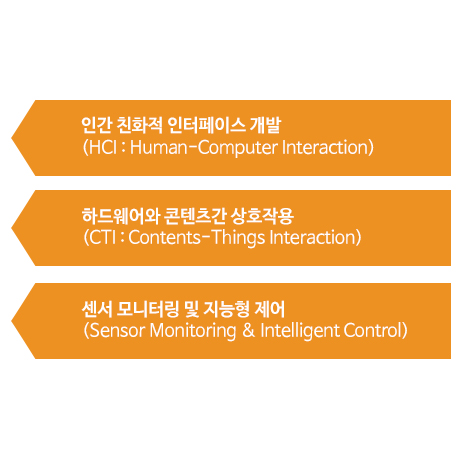 인간 친화적 인터페이스 개발
(HCI : Human-Computer Interaction)

하드웨어와 콘텐츠간 상호작용
(CTI : Contents-Things Interaction)

센서 모니터링 및 지능형 제어
(Sensor Monitoring & Intelligent Control)